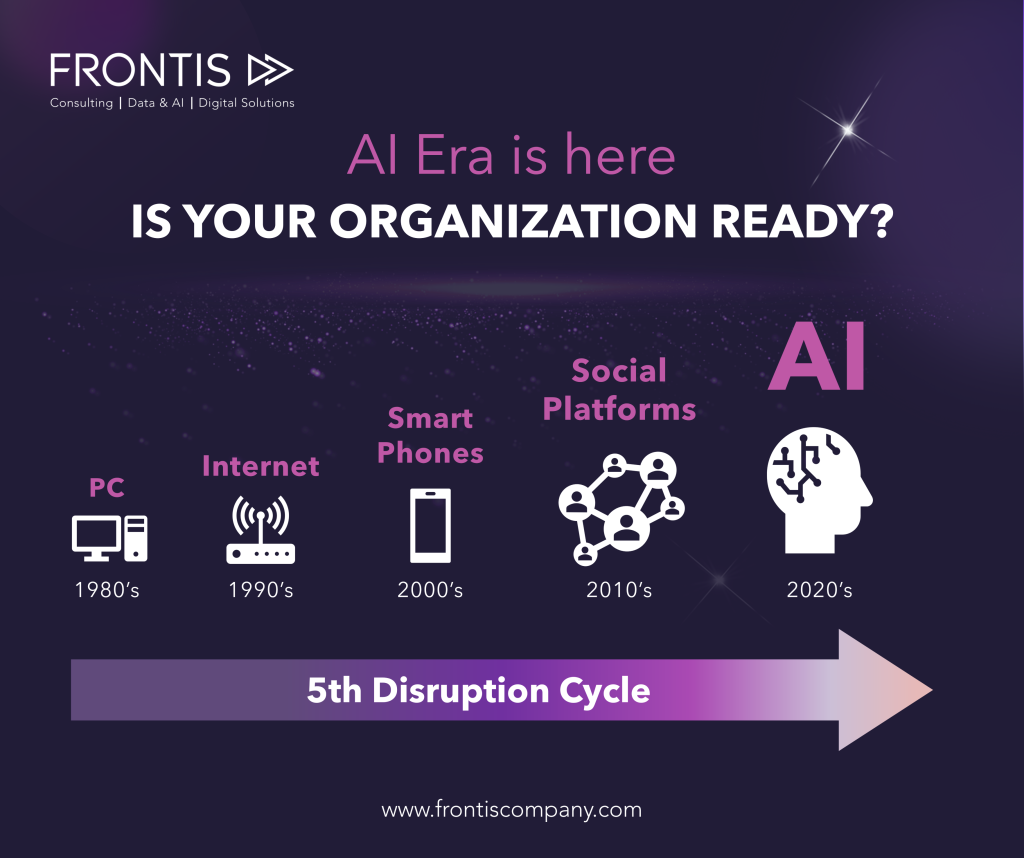 FRONTIS
Consulting | Data & AI | Digital Solutions

AI Era is here
IS YOUR ORGANIZATION READY?

PC
1980's

Internet
1990's

Smart Phones
2000's

Social Platforms
2010's

AI
2020's

5th Disruption Cycle

www.frontiscompany.com